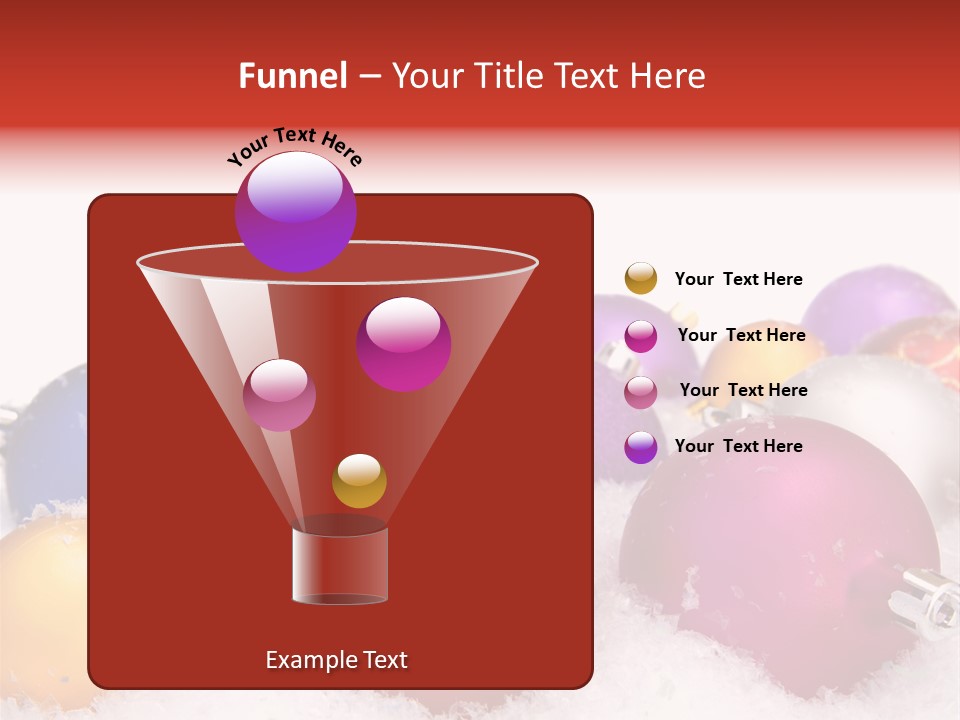 Funnel – Your Title Text Here

Your Text Here

Example Text

Your  Text Here

Your  Text Here

Your  Text Here

Your  Text Here